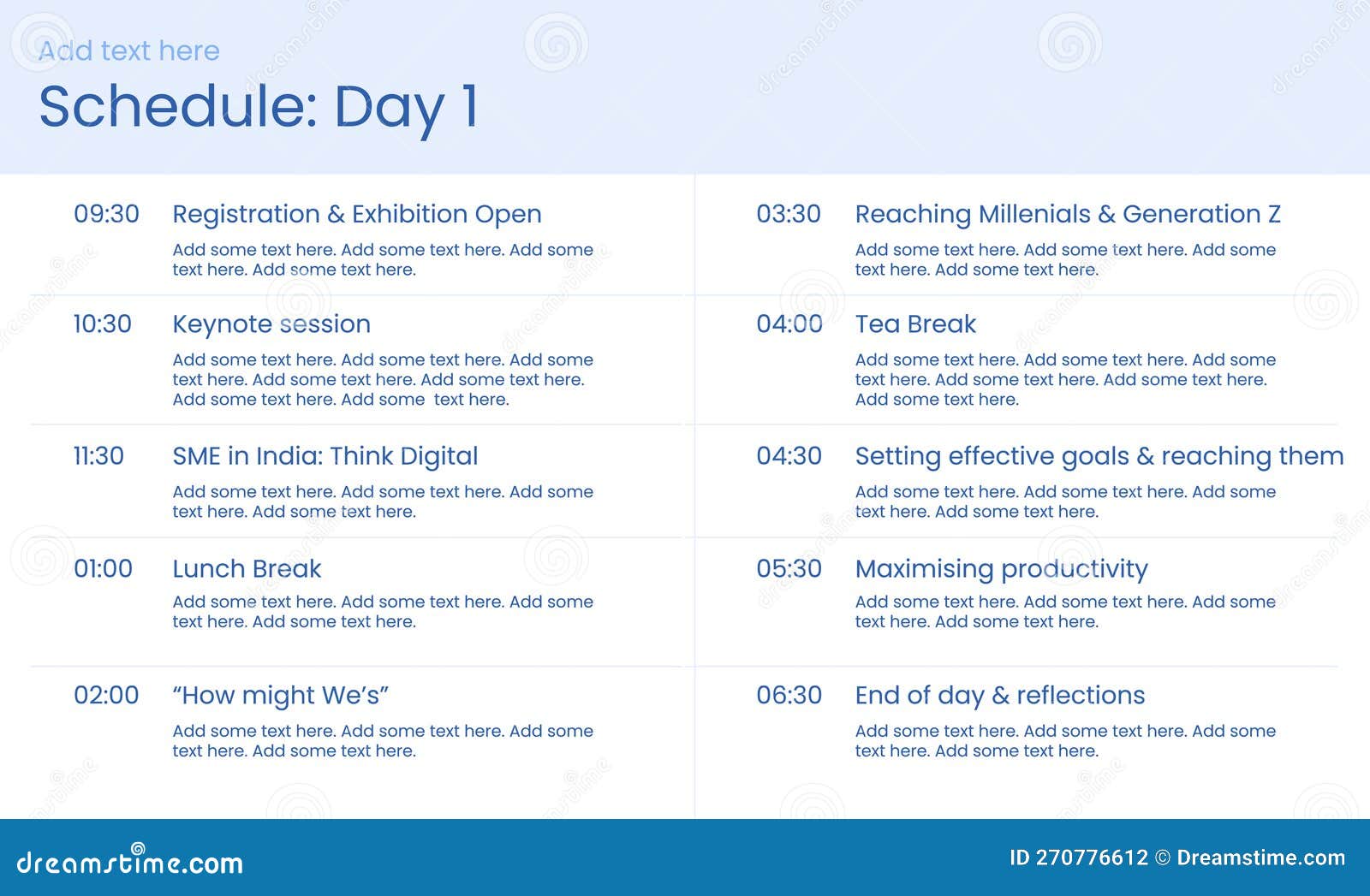 Add text here

Schedule: Day 1

09:30 Registration & Exhibition Open

Add some text here. Add some text here. Add some text here. Add some text here.

10:30 Keynote session

Add some text here. Add some text here. Add some text here. Add some text here. Add some text here. Add some text here. Add some text here.

11:30 SME in India: Think Digital

Add some text here. Add some text here. Add some text here. Add some text here.

01:00 Lunch Break

Add some text here. Add some text here. Add some text here. Add some text here.

02:00 “How might We’s”

Add some text here. Add some text here. Add some text here. Add some text here.

03:30 Reaching Millenials & Generation Z

Add some text here. Add some text here. Add some text here. Add some text here.

04:00 Tea Break

Add some text here. Add some text here. Add some text here. Add some text here. Add some text here. Add some text here.

04:30 Setting effective goals & reaching them

Add some text here. Add some text here. Add some text here. Add some text here.

05:30 Maximising productivity

Add some text here. Add some text here. Add some text here. Add some text here.

06:30 End of day & reflections

Add some text here. Add some text here. Add some text here. Add some text here.

dreamstime.com

ID 270776612 © Dreamstime.com